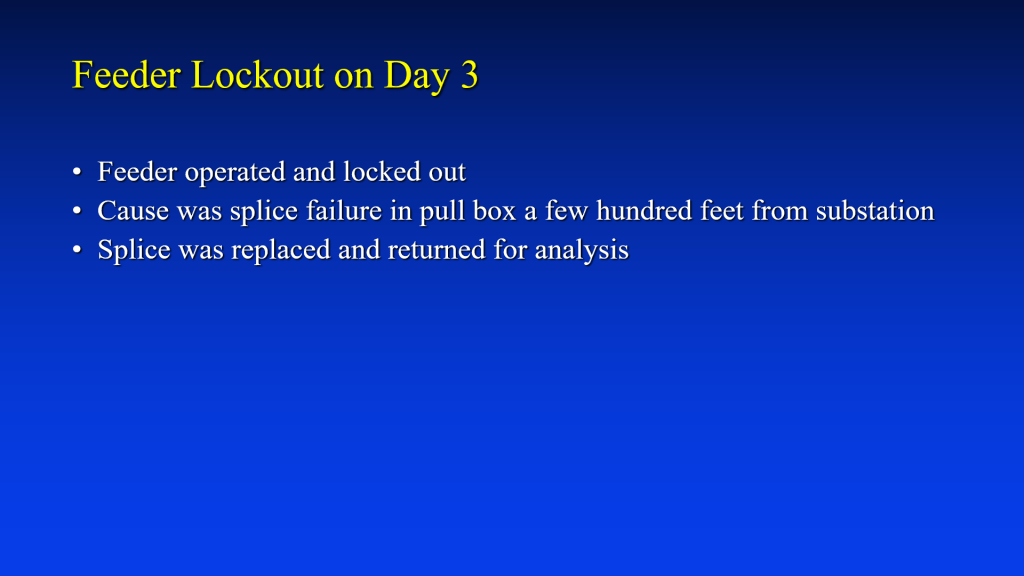 Feeder Lockout on Day 3

• Feeder operated and locked out
• Cause was splice failure in pull box a few hundred feet from substation
• Splice was replaced and returned for analysis